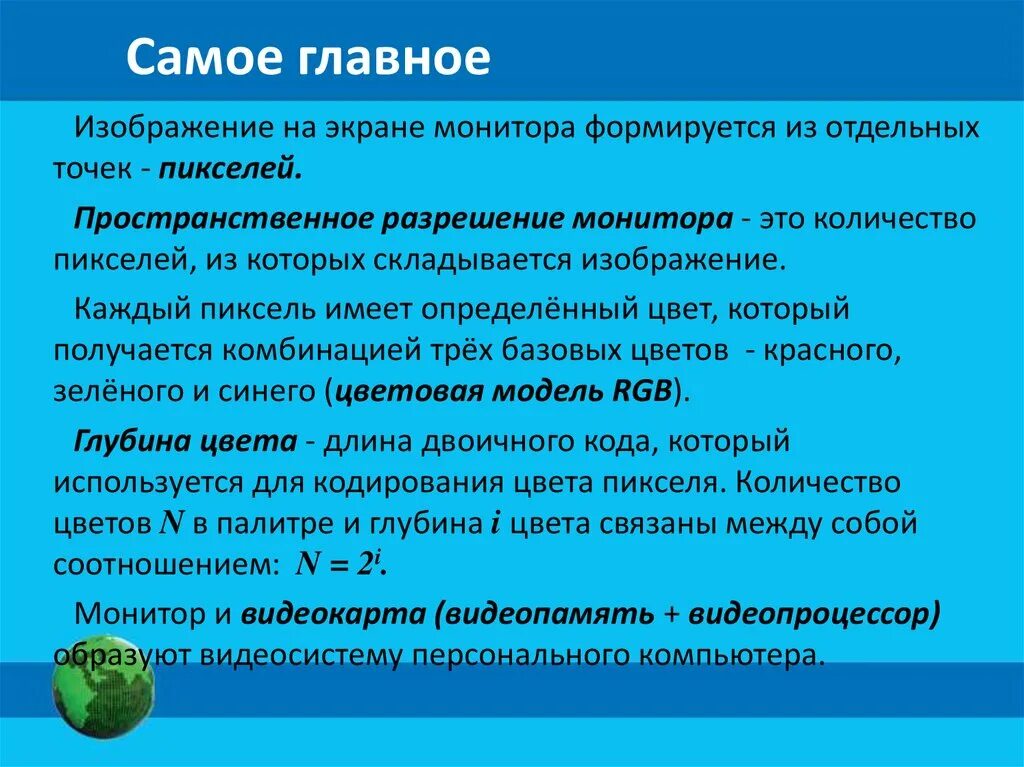 Самое главное

Изображение на экране монитора формируется из отдельных точек - пикселей.

Пространственное разрешение монитора - это количество пикселей, из которых складывается изображение.

Каждый пиксель имеет определённый цвет, который получается комбинацией трёх базовых цветов - красного, зелёного и синего (цветовая модель RGB).

Глубина цвета - длина двоичного кода, который используется для кодирования цвета пикселя. Количество цветов $N$ в палитре и глубина $i$ цвета связаны между собой соотношением: $N = 2^i$.

Монитор и видеокарта (видеопамять + видеопроцессор) образуют видеосистему персонального компьютера.